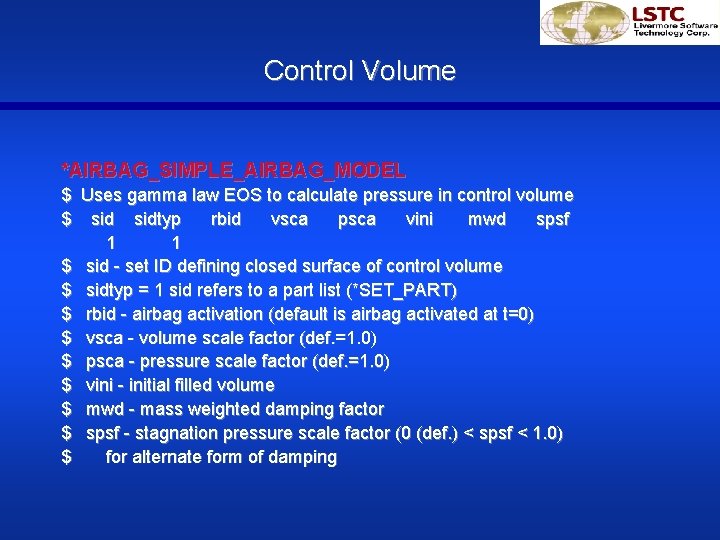 LSTC
Livermore Software Technology Corp.

Control Volume

*AIRBAG_SIMPLE_AIRBAG_MODEL
$ Uses gamma law EOS to calculate pressure in control volume
$ sid sidtyp rbid vsca psca vini mwd spsf
1 1
$ sid - set ID defining closed surface of control volume
$ sidtyp = 1 sid refers to a part list (*SET_PART)
$ rbid - airbag activation (default is airbag activated at t=0)
$ vsca - volume scale factor (def.=1.0)
$ psca - pressure scale factor (def.=1.0)
$ vini - initial filled volume
$ mwd - mass weighted damping factor
$ spsf - stagnation pressure scale factor (0 (def.) < spsf < 1.0)
$ for alternate form of damping